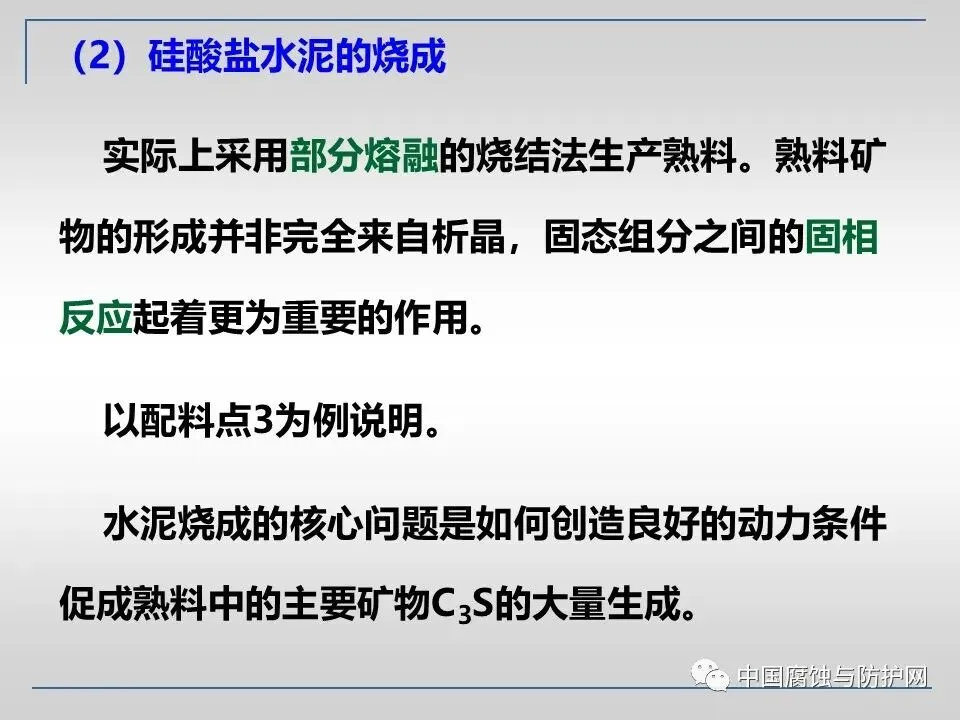 （2）硅酸盐水泥的烧成

实际上采用部分熔融的烧结法生产熟料。熟料矿物的形成并非完全来自析晶，固态组分之间的固相反应起着更为重要的作用。

以配料点3为例说明。

水泥烧成的核心问题是如何创造良好的动力条件促成熟料中的主要矿物$C_3S$的大量生成。

中国腐蚀与防护网